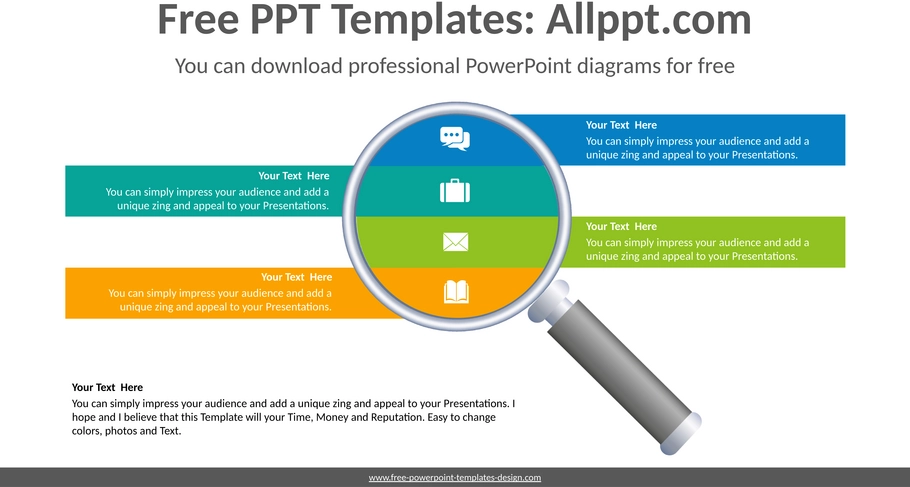 Free PPT Templates: Allppt.com

You can download professional PowerPoint diagrams for free

Your Text Here
You can simply impress your audience and add a unique zing and appeal to your Presentations.

Your Text Here
You can simply impress your audience and add a unique zing and appeal to your Presentations.

Your Text Here
You can simply impress your audience and add a unique zing and appeal to your Presentations.

Your Text Here
You can simply impress your audience and add a unique zing and appeal to your Presentations.

Your Text Here
You can simply impress your audience and add a unique zing and appeal to your Presentations. I hope and I believe that this Template will your Time, Money and Reputation. Easy to change colors, photos and Text.

www.free-powerpoint-templates-design.com